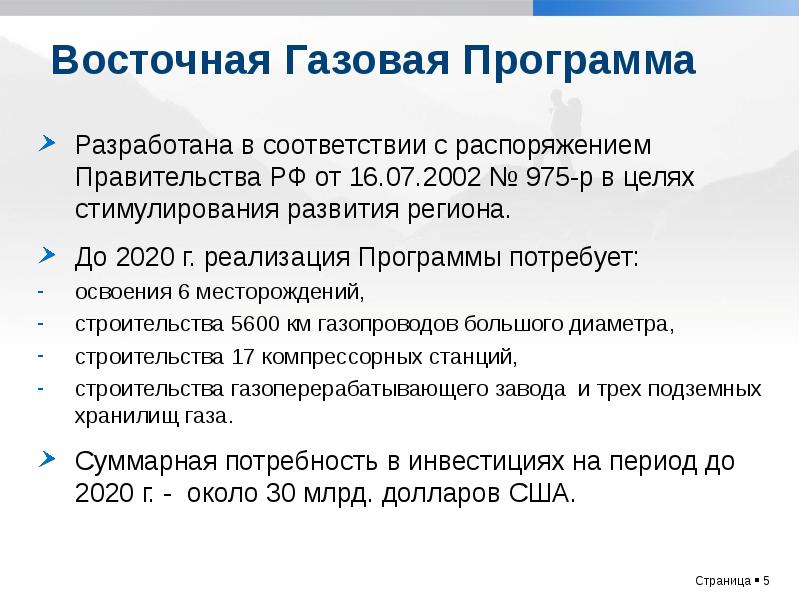 Восточная Газовая Программа

Разработана в соответствии с распоряжением Правительства РФ от 16.07.2002 № 975-р в целях стимулирования развития региона.

До 2020 г. реализация Программы потребует:
- освоения 6 месторождений,
- строительства 5600 км газопроводов большого диаметра,
- строительства 17 компрессорных станций,
- строительства газоперерабатывающего завода и трех подземных хранилищ газа.

Суммарная потребность в инвестициях на период до 2020 г. - около 30 млрд. долларов США.

Страница ▪ 5